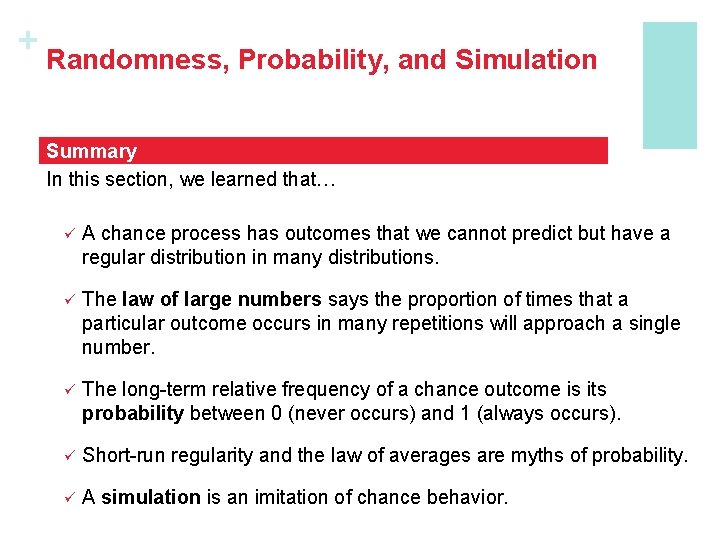 +
Randomness, Probability, and Simulation

Summary
In this section, we learned that…

✓ A chance process has outcomes that we cannot predict but have a regular distribution in many distributions.

✓ The law of large numbers says the proportion of times that a particular outcome occurs in many repetitions will approach a single number.

✓ The long-term relative frequency of a chance outcome is its probability between 0 (never occurs) and 1 (always occurs).

✓ Short-run regularity and the law of averages are myths of probability.

✓ A simulation is an imitation of chance behavior.